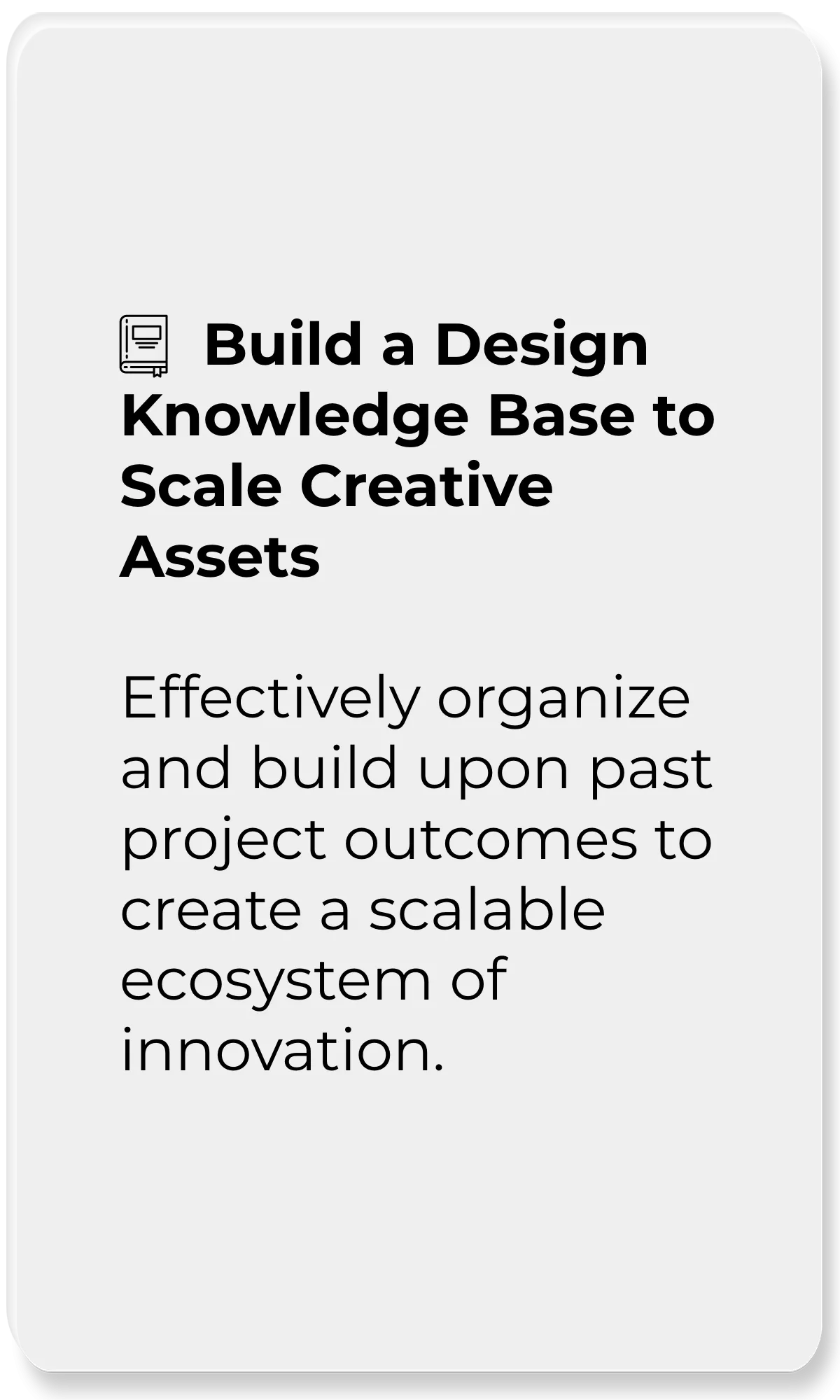 Build a Design Knowledge Base to Scale Creative Assets

Effectively organize and build upon past project outcomes to create a scalable ecosystem of innovation.